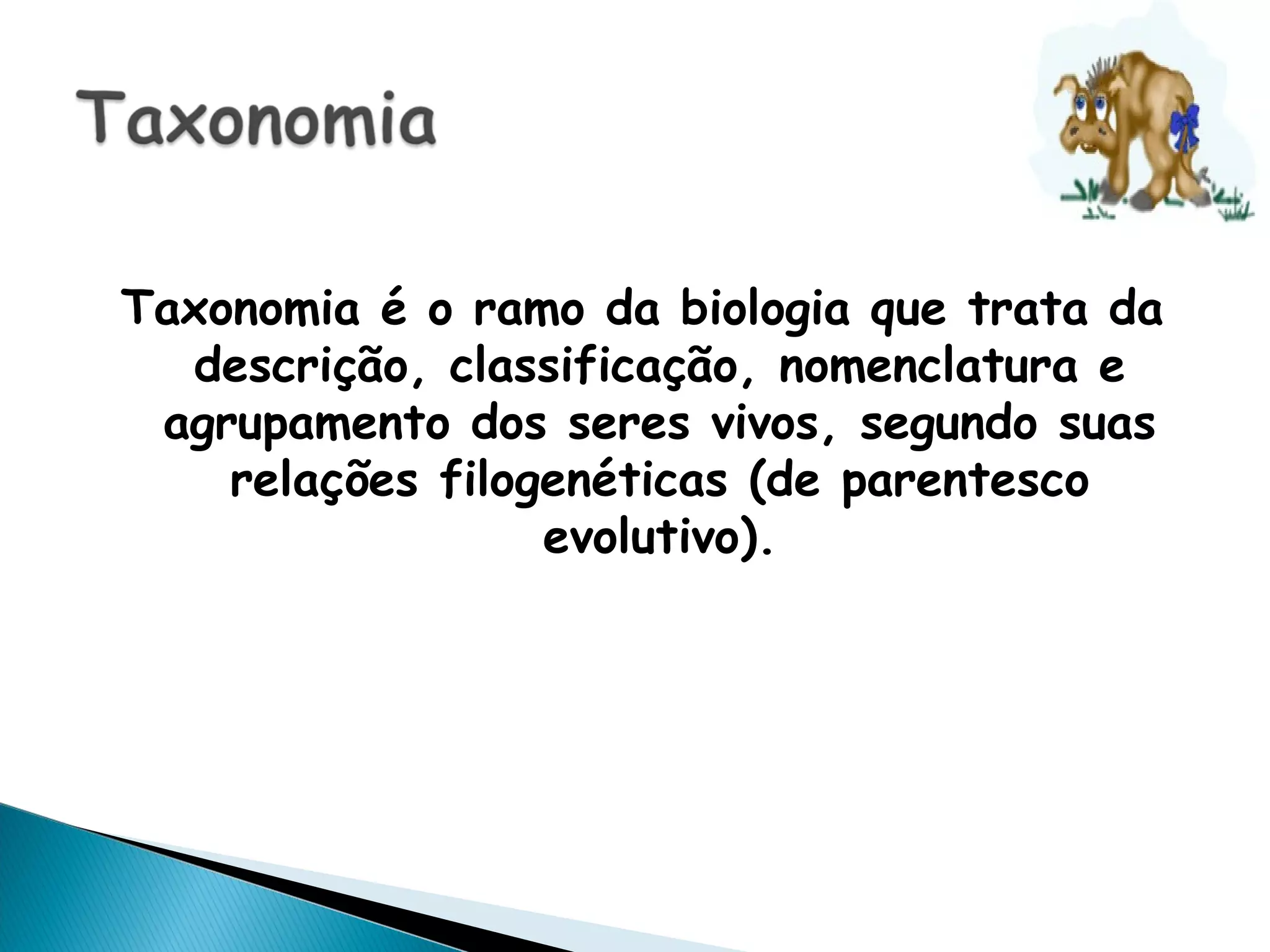 Taxonomia

Taxonomia é o ramo da biologia que trata da descrição, classificação, nomenclatura e agrupamento dos seres vivos, segundo suas relações filogenéticas (de parentesco evolutivo).